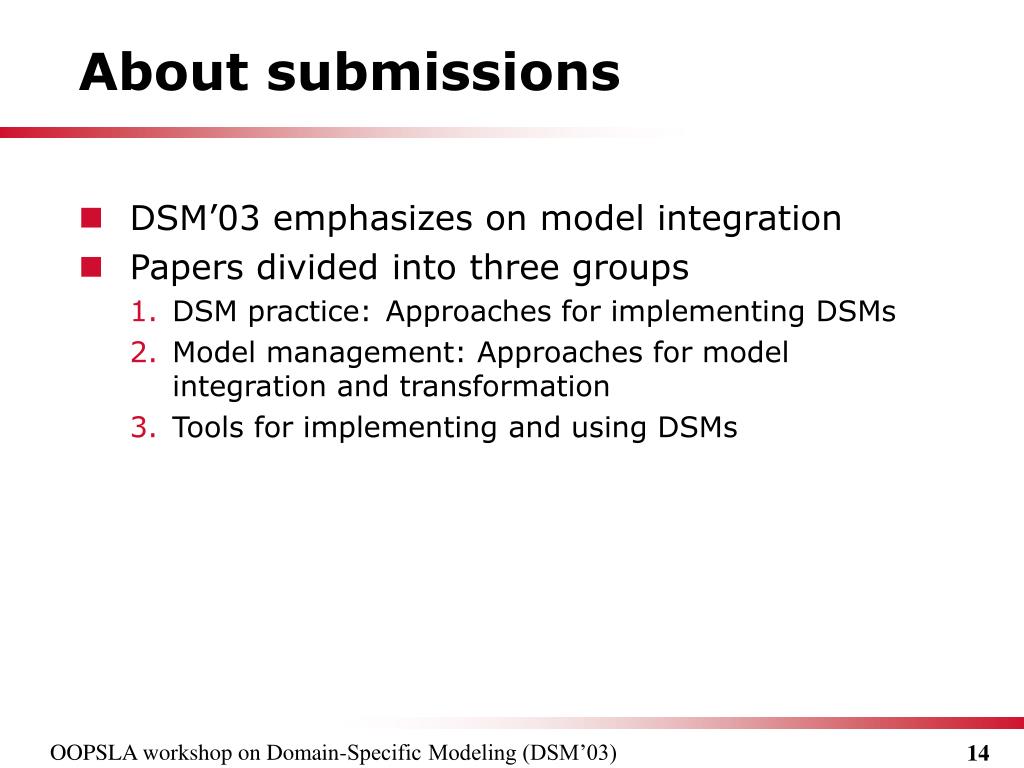 About submissions

DSM’03 emphasizes on model integration

Papers divided into three groups

1. DSM practice: Approaches for implementing DSMs
2. Model management: Approaches for model integration and transformation
3. Tools for implementing and using DSMs

OOPSLA workshop on Domain-Specific Modeling (DSM’03)

14